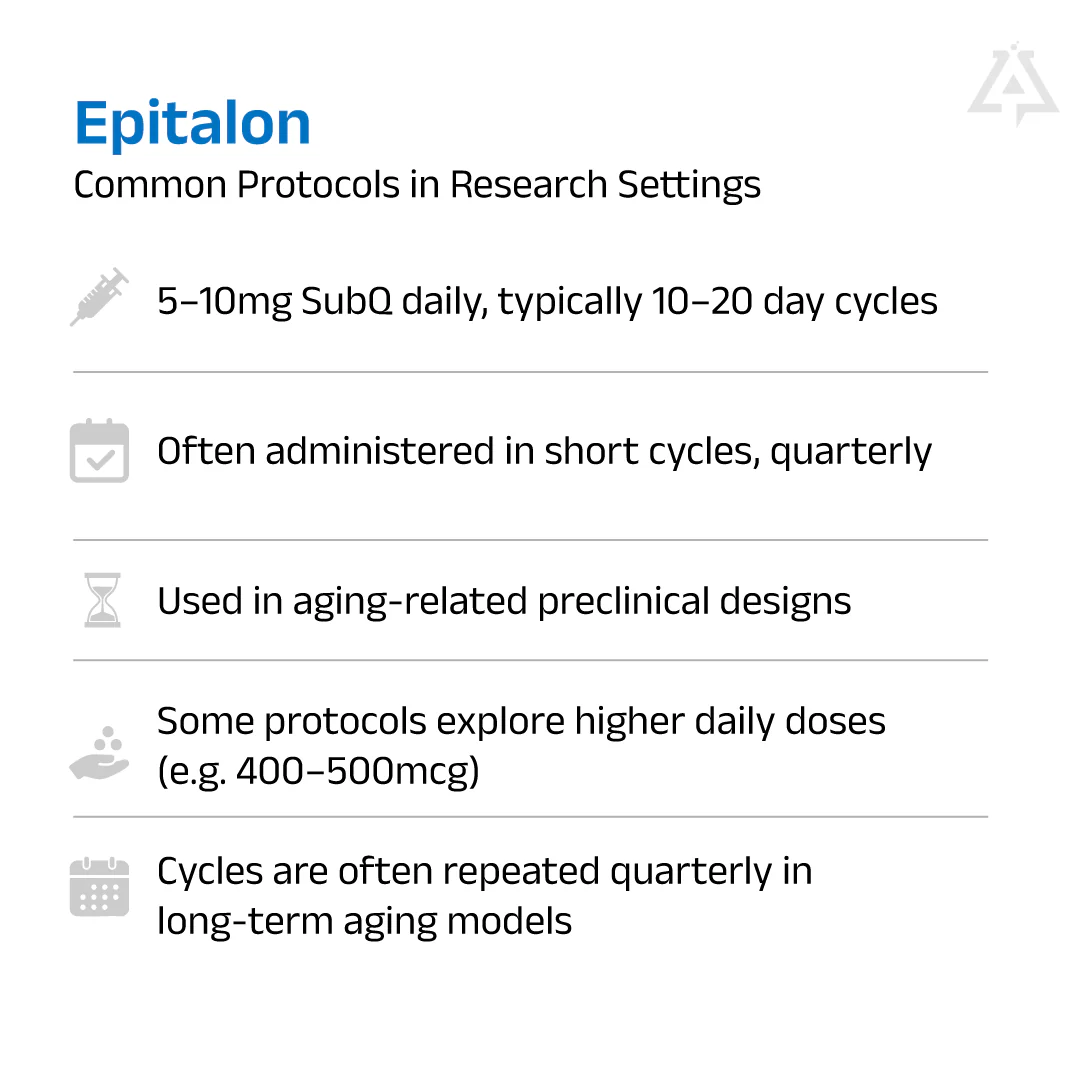 Epitalon
Common Protocols in Research Settings

5–10mg SubQ daily, typically 10–20 day cycles

Often administered in short cycles, quarterly

Used in aging-related preclinical designs

Some protocols explore higher daily doses (e.g. 400–500mcg)

Cycles are often repeated quarterly in long-term aging models